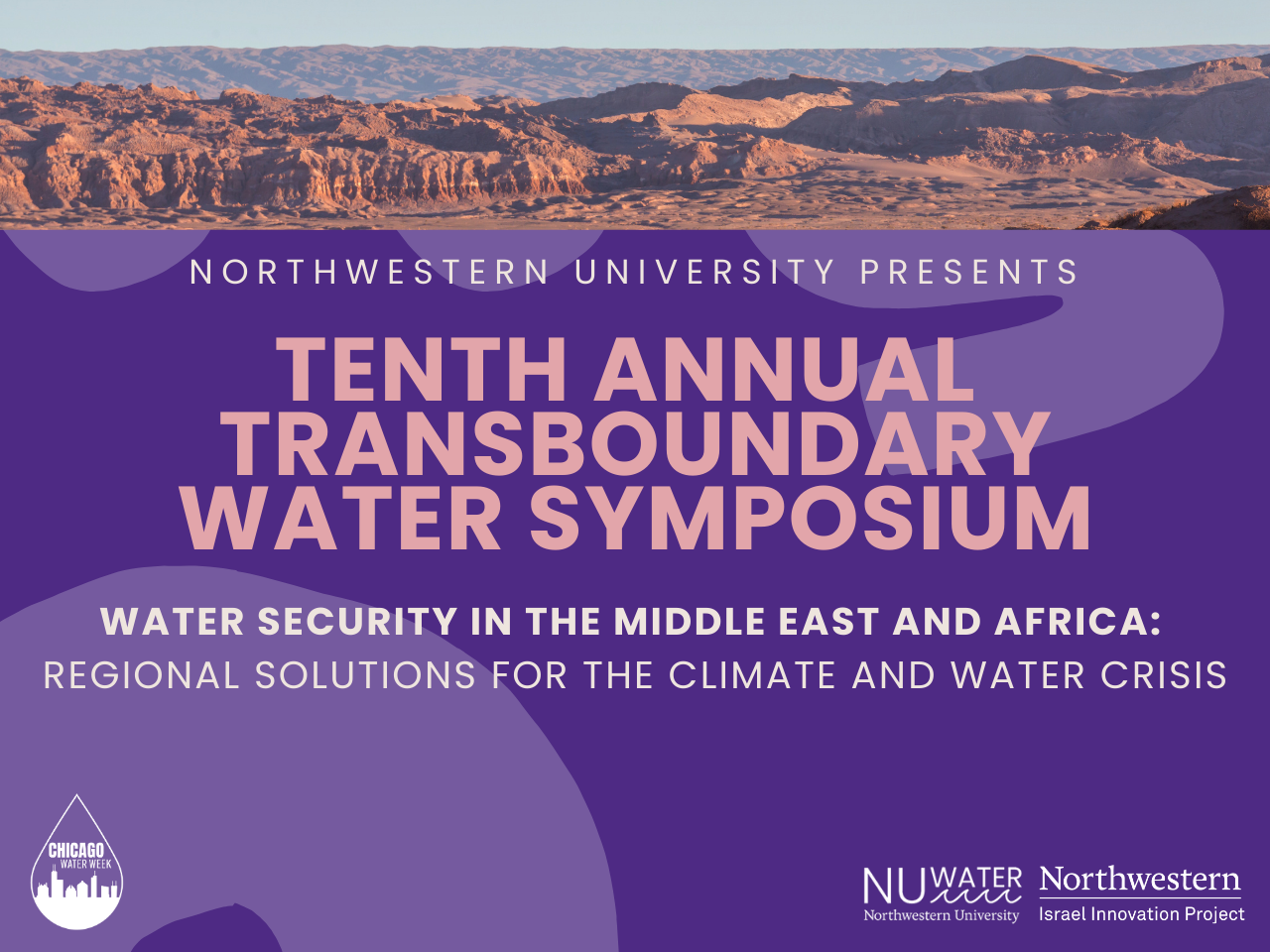 NORTHWESTERN UNIVERSITY PRESENTS

TENTH ANNUAL TRANSBOUNDARY WATER SYMPOSIUM

WATER SECURITY IN THE MIDDLE EAST AND AFRICA:
REGIONAL SOLUTIONS FOR THE CLIMATE AND WATER CRISIS

CHICAGO WATER WEEK

NU WATER
Northwestern University

Northwestern
Israel Innovation Project